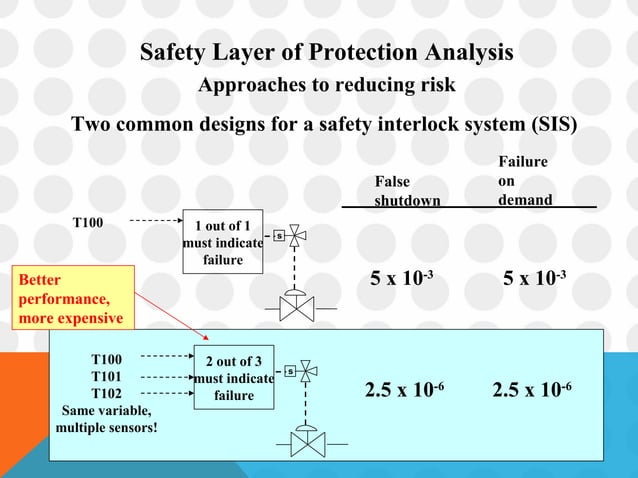 Safety Layer of Protection Analysis

Approaches to reducing risk

Two common designs for a safety interlock system (SIS)

False shutdown

Failure on demand

T100

1 out of 1 must indicate failure

s

$5 \times 10^{-3}$

$5 \times 10^{-3}$

Better performance, more expensive

T100
T101
T102
Same variable, multiple sensors!

2 out of 3 must indicate failure

s

$2.5 \times 10^{-6}$

$2.5 \times 10^{-6}$